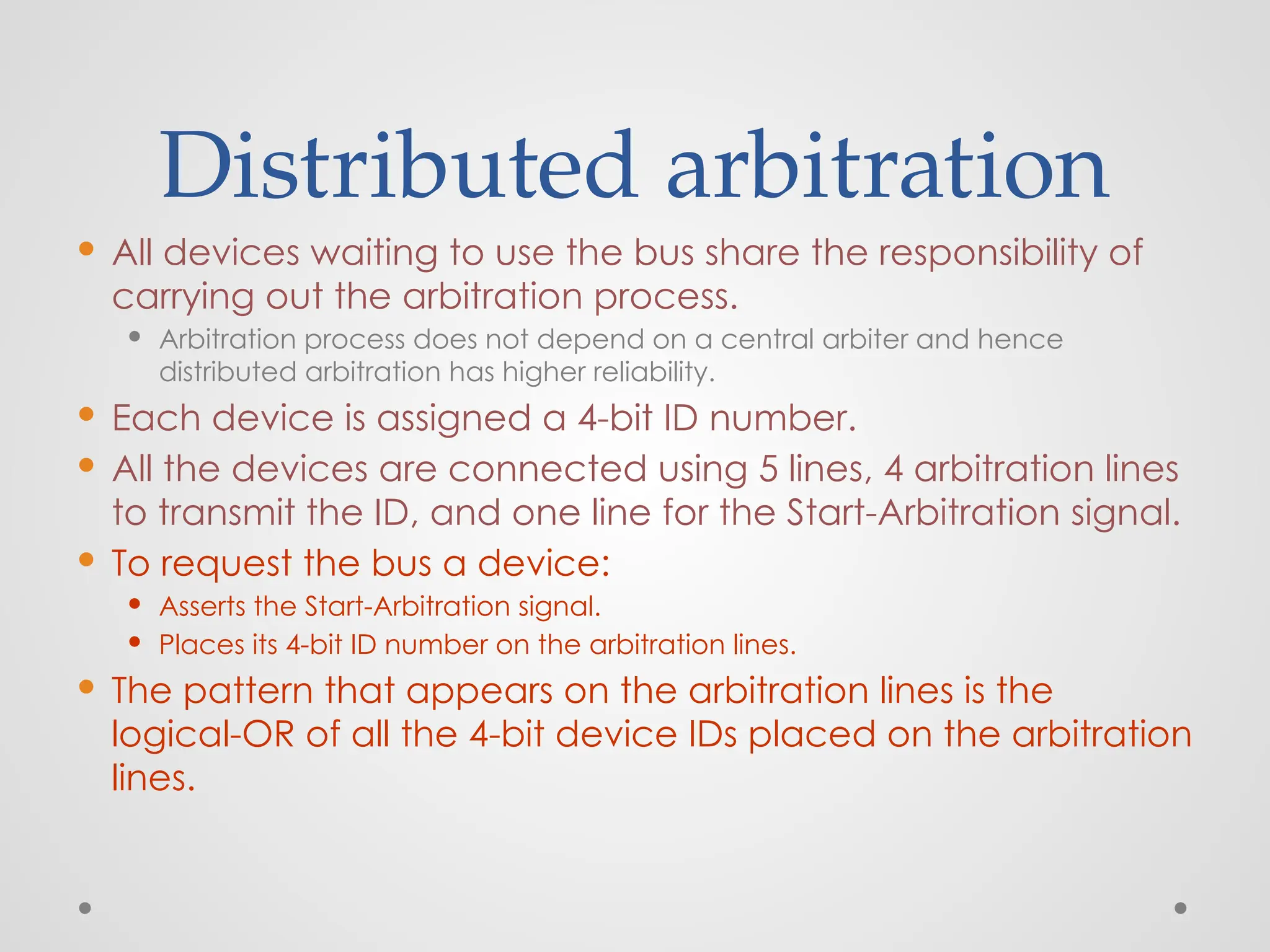 Distributed arbitration

• All devices waiting to use the bus share the responsibility of carrying out the arbitration process.
  • Arbitration process does not depend on a central arbiter and hence distributed arbitration has higher reliability.
• Each device is assigned a 4-bit ID number.
• All the devices are connected using 5 lines, 4 arbitration lines to transmit the ID, and one line for the Start-Arbitration signal.
• To request the bus a device:
  • Asserts the Start-Arbitration signal.
  • Places its 4-bit ID number on the arbitration lines.
• The pattern that appears on the arbitration lines is the logical-OR of all the 4-bit device IDs placed on the arbitration lines.